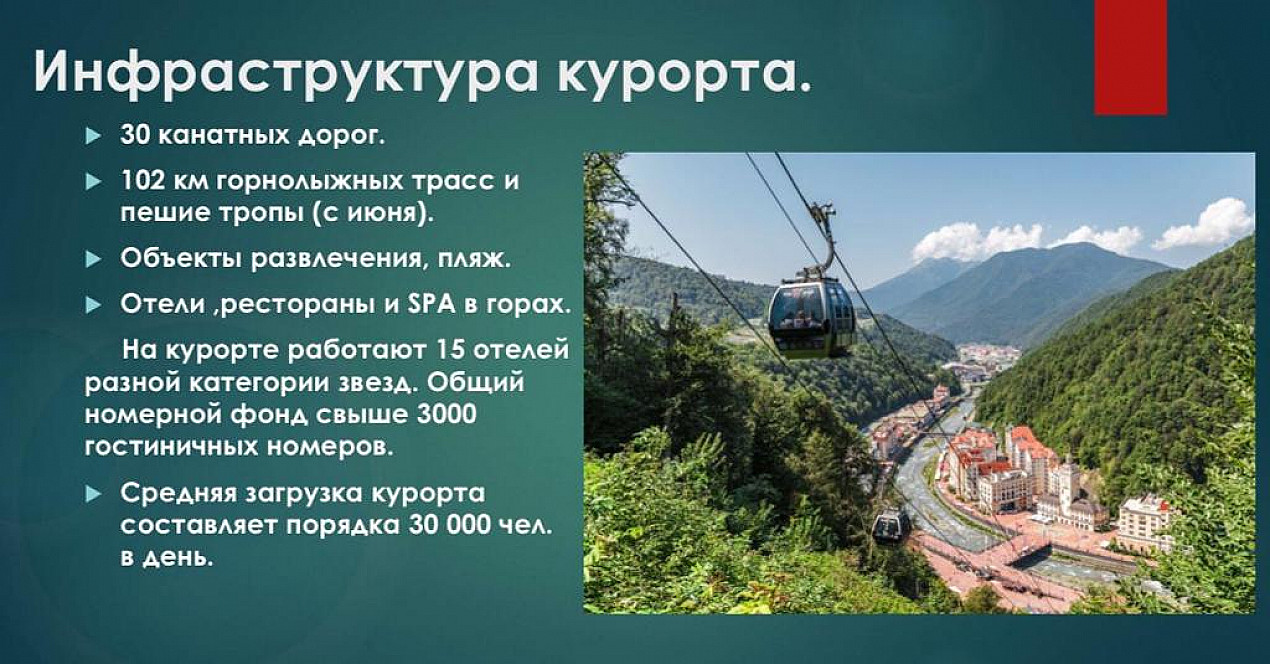 Инфраструктура курорта.

30 канатных дорог.

102 км горнолыжных трасс и пешие тропы (с июня).

Объекты развлечения, пляж.

Отели ,рестораны и SPA в горах.

На курорте работают 15 отелей разной категории звезд. Общий номерной фонд свыше 3000 гостиничных номеров.

Средняя загрузка курорта составляет порядка 30 000 чел. в день.